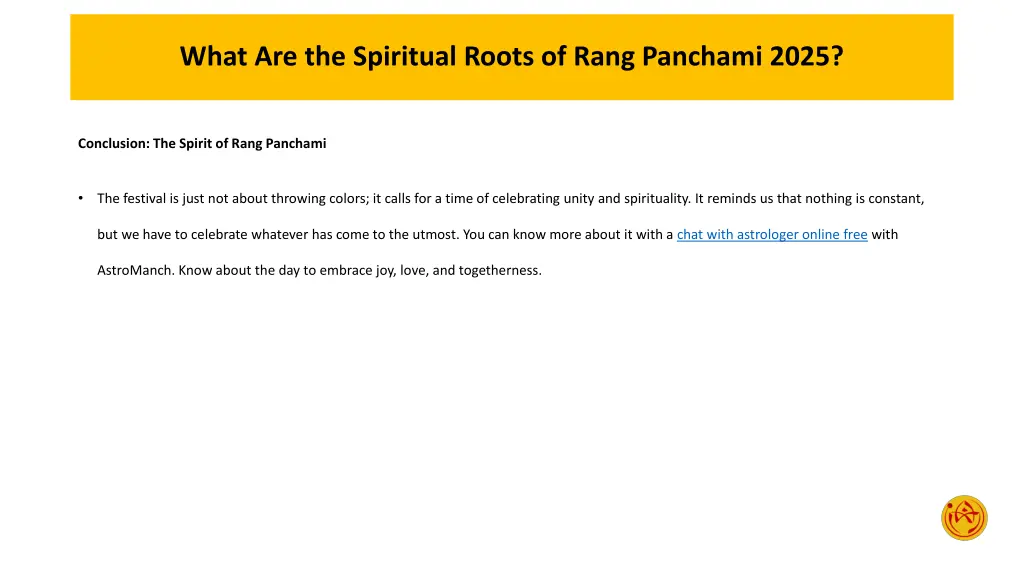 What Are the Spiritual Roots of Rang Panchami 2025?

Conclusion: The Spirit of Rang Panchami

• The festival is just not about throwing colors; it calls for a time of celebrating unity and spirituality. It reminds us that nothing is constant, but we have to celebrate whatever has come to the utmost. You can know more about it with a chat with astrologer online free with AstroManch. Know about the day to embrace joy, love, and togetherness.